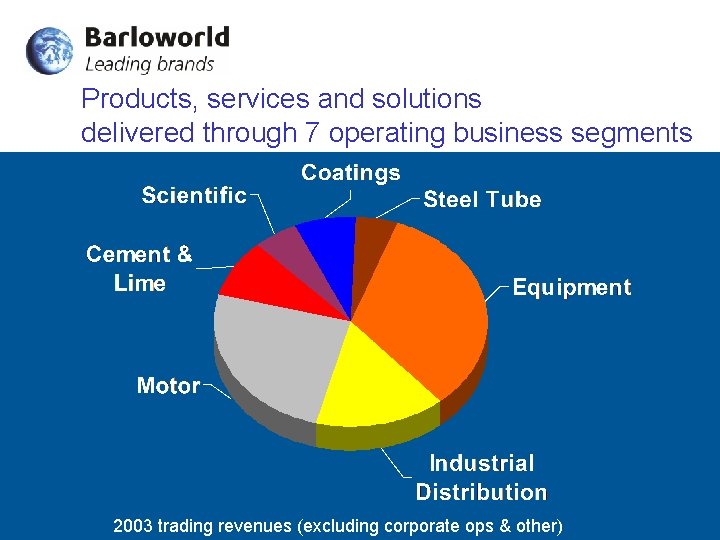 Barloworld
Leading brands

Products, services and solutions
delivered through 7 operating business segments

Coatings
Scientific
Steel Tube
Cement & Lime
Equipment
Motor
Industrial Distribution

2003 trading revenues (excluding corporate ops & other)